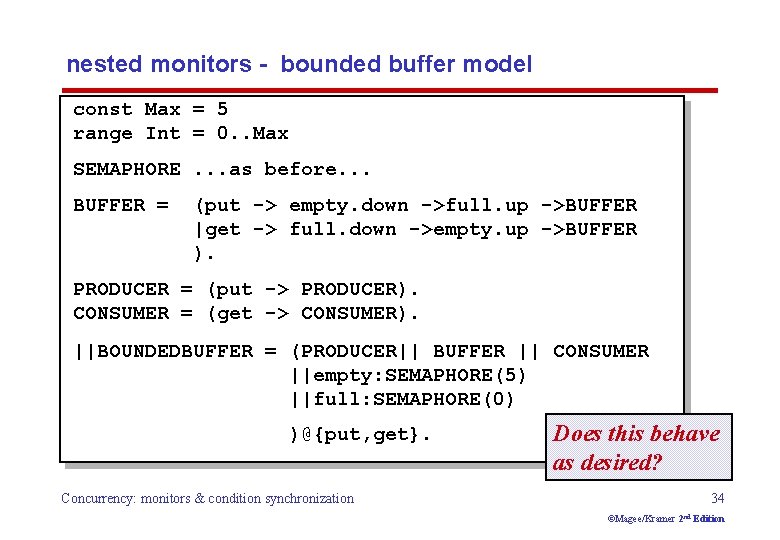 nested monitors - bounded buffer model

const Max = 5
range Int = 0..Max

SEMAPHORE ...as before...

BUFFER = (put -> empty.down ->full.up ->BUFFER
|get -> full.down ->empty.up ->BUFFER
).

PRODUCER = (put -> PRODUCER).
CONSUMER = (get -> CONSUMER).

||BOUNDEDBUFFER = (PRODUCER|| BUFFER || CONSUMER
||empty:SEMAPHORE(5)
||full:SEMAPHORE(0)
)@{put,get}.

Does this behave as desired?

Concurrency: monitors & condition synchronization

34

©Magee/Kramer 2nd Edition